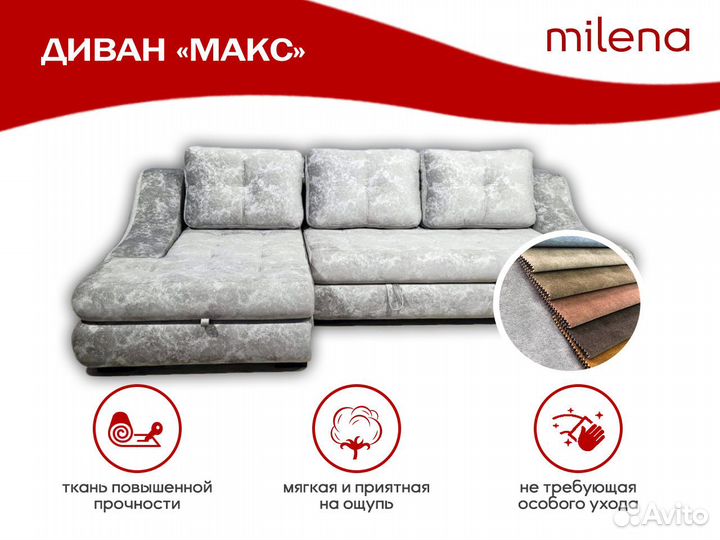 ДИВАН «МАКС»

milena

ткань повышенной прочности

мягкая и приятная на ощупь

не требующая особого ухода

Avito